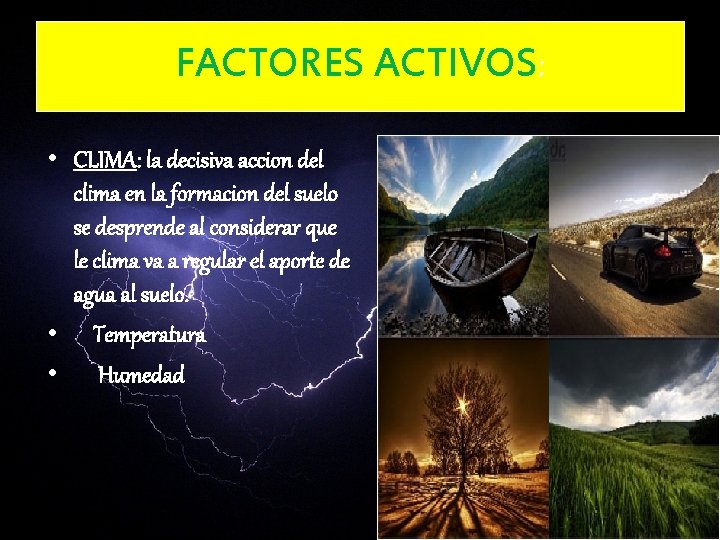 FACTORES ACTIVOS:

• CLIMA: la decisiva accion del clima en la formacion del suelo se desprende al considerar que le clima va a regular el aporte de agua al suelo.

• Temperatura

• Humedad